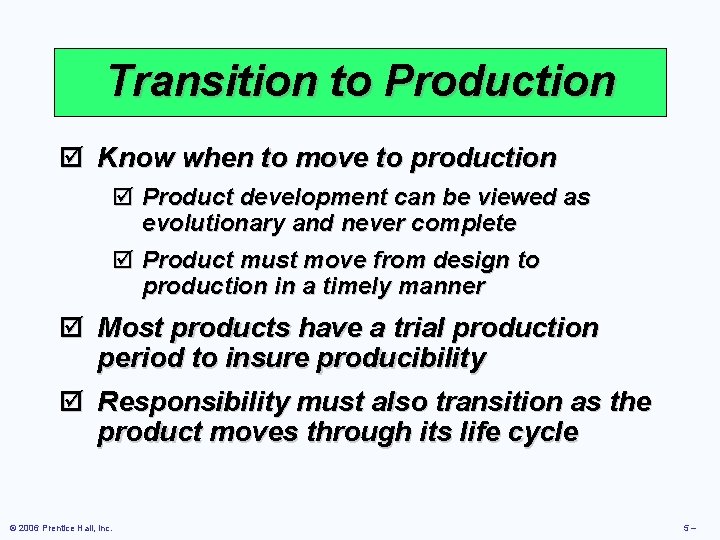 Transition to Production

☑ Know when to move to production

☑ Product development can be viewed as evolutionary and never complete

☑ Product must move from design to production in a timely manner

☑ Most products have a trial production period to insure producibility

☑ Responsibility must also transition as the product moves through its life cycle

© 2006 Prentice Hall, Inc.

5 –